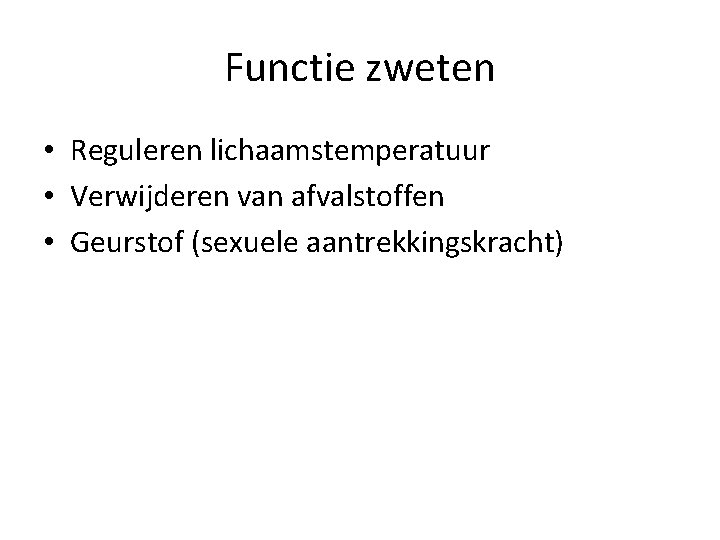 Functie zweten

• Reguleren lichaamstemperatuur
• Verwijderen van afvalstoffen
• Geurstof (sexuele aantrekkingskracht)